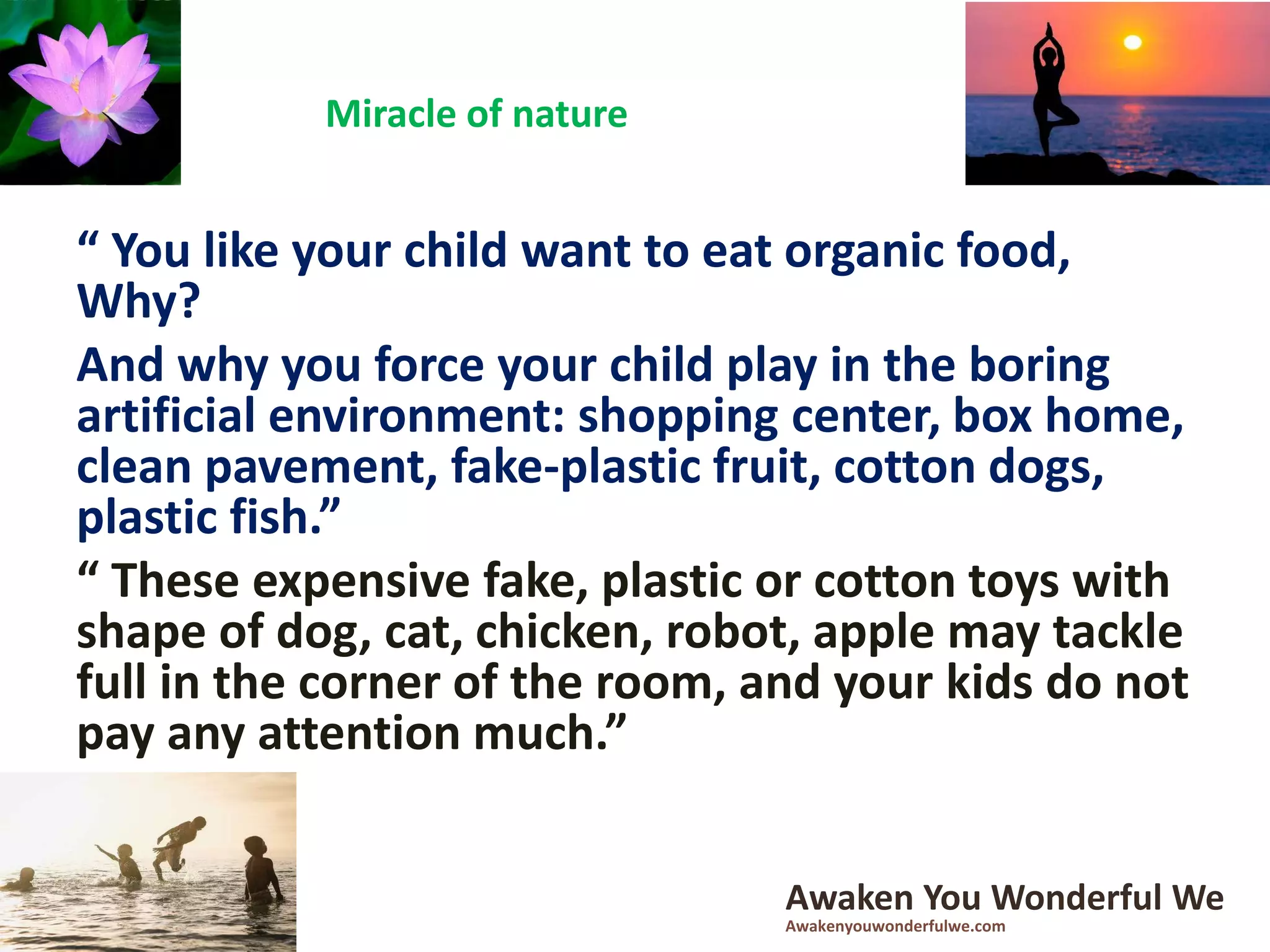 Miracle of nature

“ You like your child want to eat organic food, Why?

And why you force your child play in the boring artificial environment: shopping center, box home, clean pavement, fake-plastic fruit, cotton dogs, plastic fish.”

“ These expensive fake, plastic or cotton toys with shape of dog, cat, chicken, robot, apple may tackle full in the corner of the room, and your kids do not pay any attention much.”

Awaken You Wonderful We
Awakenyouwonderfulwe.com